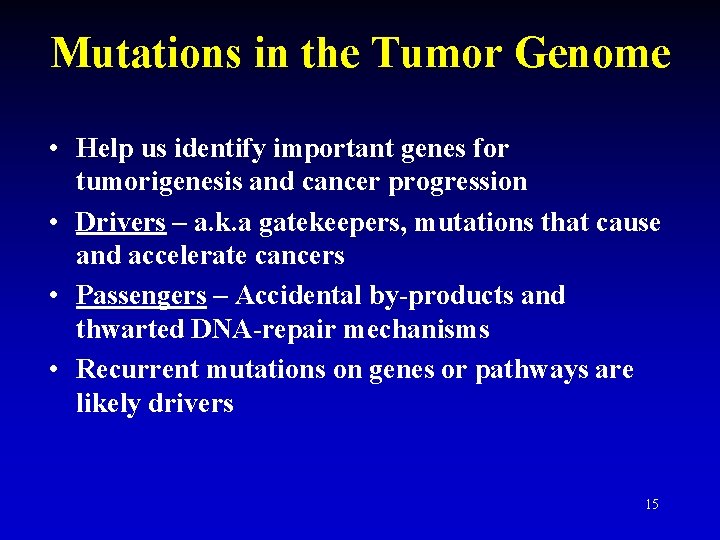 Mutations in the Tumor Genome

• Help us identify important genes for tumorigenesis and cancer progression
• Drivers – a.k.a gatekeepers, mutations that cause and accelerate cancers
• Passengers – Accidental by-products and thwarted DNA-repair mechanisms
• Recurrent mutations on genes or pathways are likely drivers

15